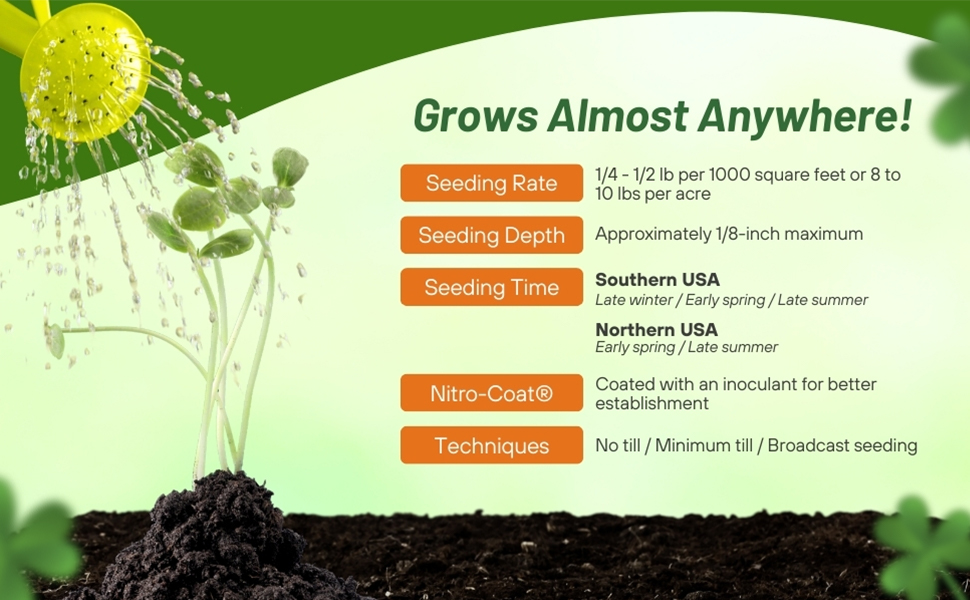 Grows Almost Anywhere!

Seeding Rate
1/4 - 1/2 lb per 1000 square feet or 8 to 10 lbs per acre

Seeding Depth
Approximately 1/8-inch maximum

Seeding Time
Southern USA
Late winter / Early spring / Late summer

Northern USA
Early spring / Late summer

Nitro-Coat®
Coated with an inoculant for better establishment

Techniques
No till / Minimum till / Broadcast seeding